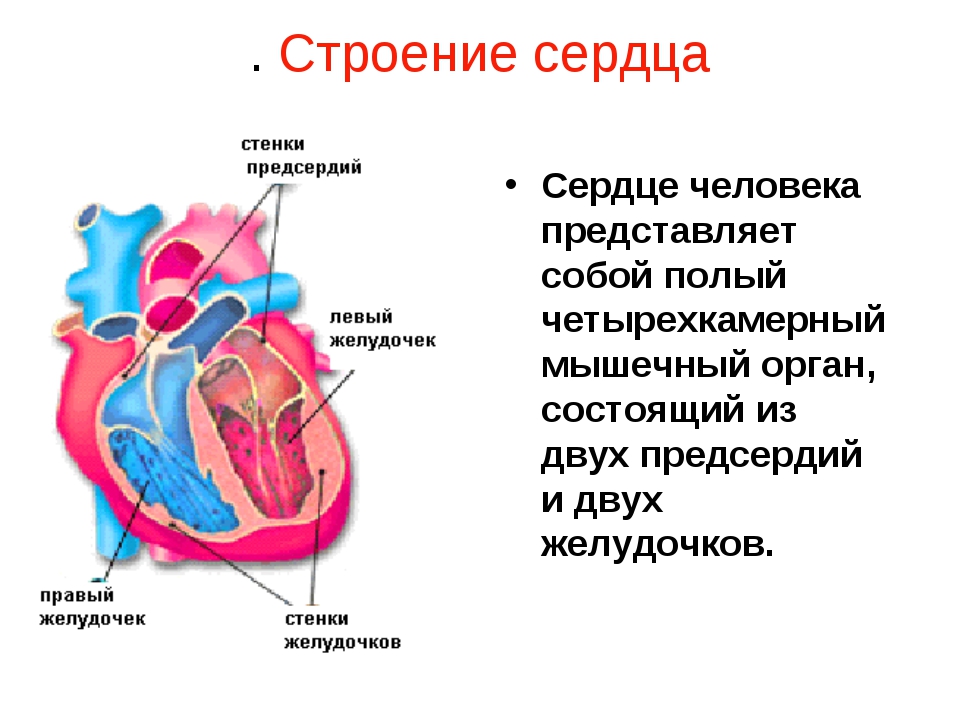 . Строение сердца

стенки предсердий

левый желудочек

правый желудочек

стенки желудочков

• Сердце человека представляет собой полый четырехкамерный мышечный орган, состоящий из двух предсердий и двух желудочков.